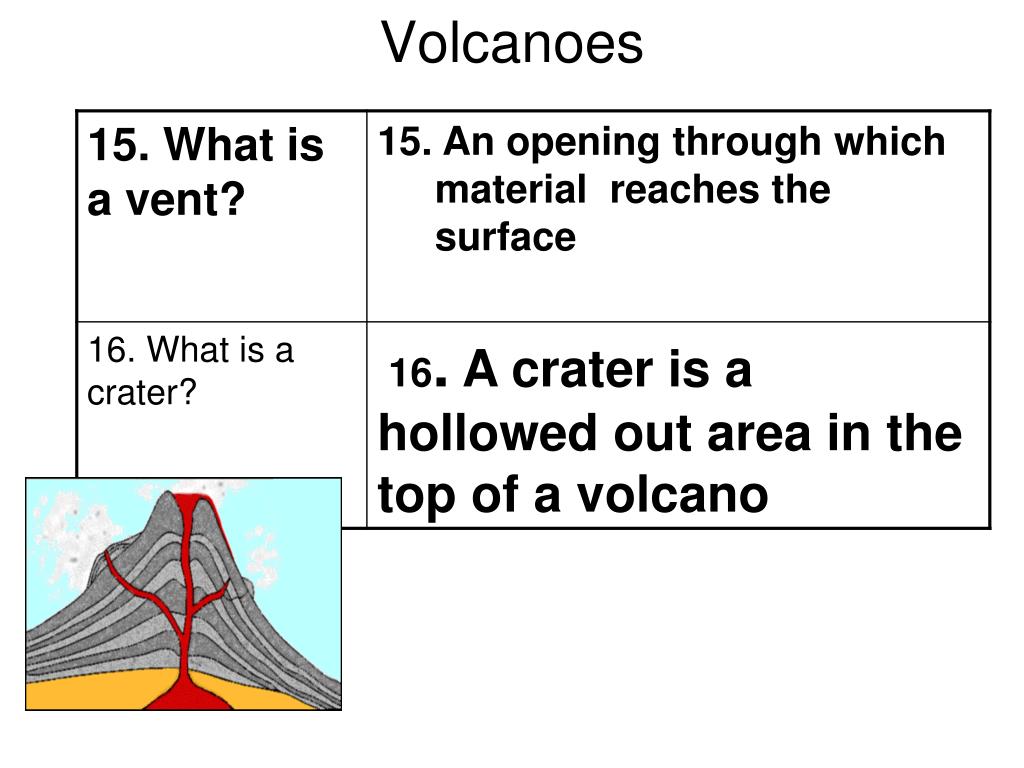 Volcanoes

| 15. What is a vent? | 15. An opening through which material reaches the surface |
|---|---|
| 16. What is a crater? | 16. A crater is a hollowed out area in the top of a volcano |